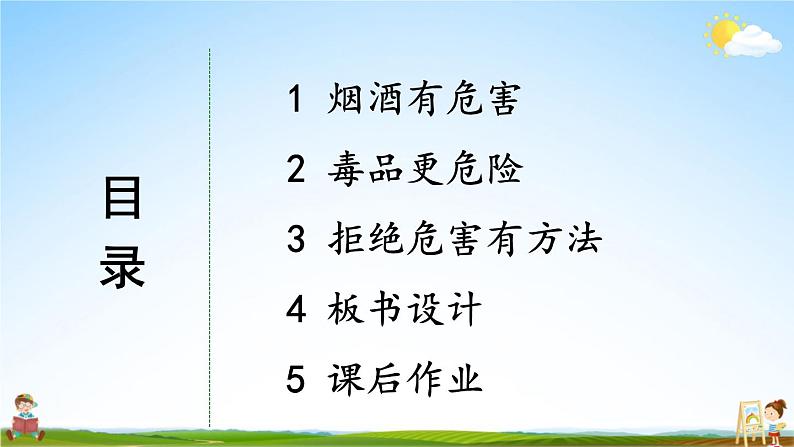 目录

1 烟酒有危害

2 毒品更危险

3 拒绝危害有方法

4 板书设计

5 课后作业